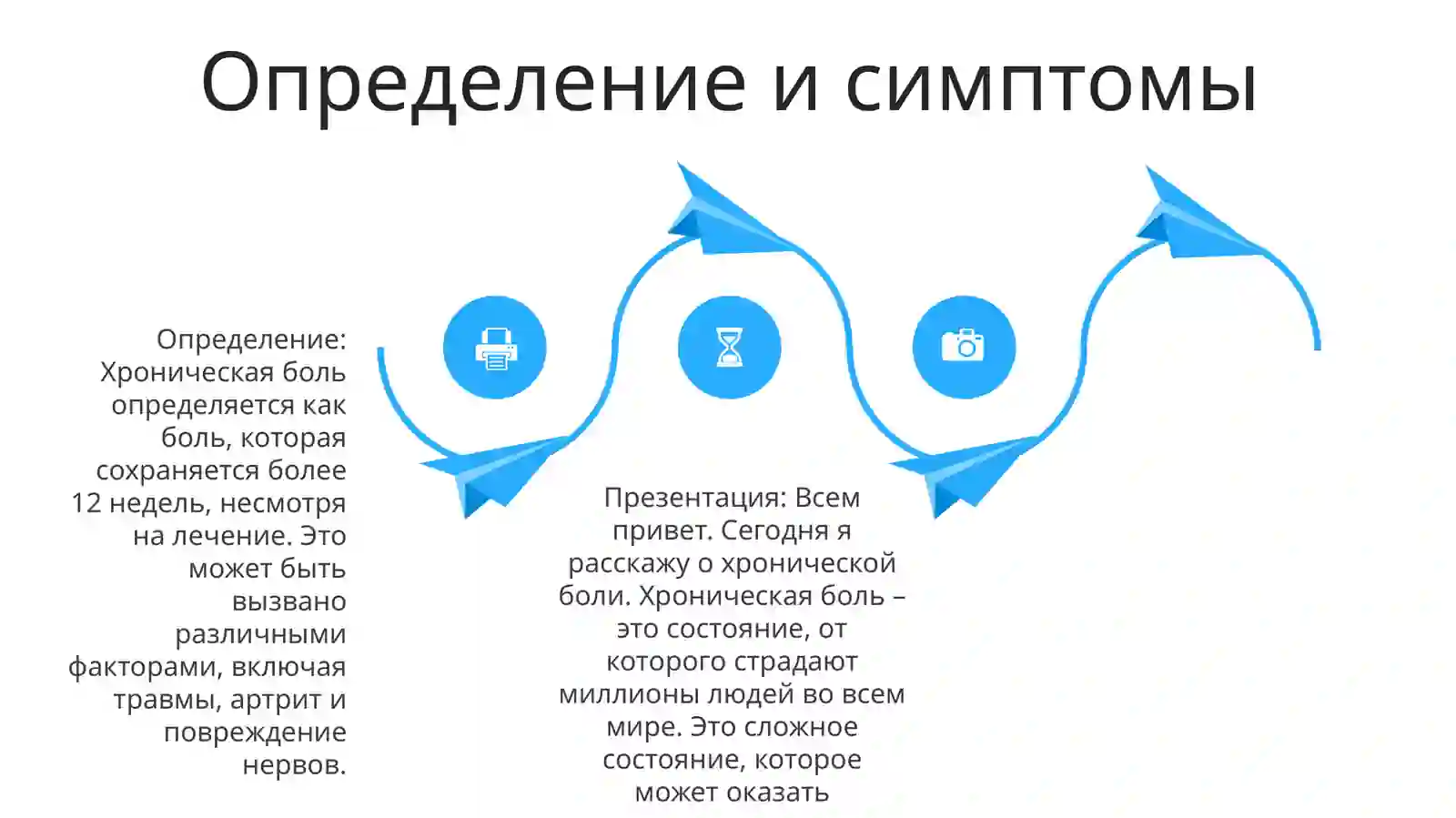 Определение и симптомы

Определение: Хроническая боль определяется как боль, которая сохраняется более 12 недель, несмотря на лечение. Это может быть вызвано различными факторами, включая травмы, артрит и повреждение нервов.

Презентация: Всем привет. Сегодня я расскажу о хронической боли. Хроническая боль – это состояние, от которого страдают миллионы людей во всем мире. Это сложное состояние, которое может оказать